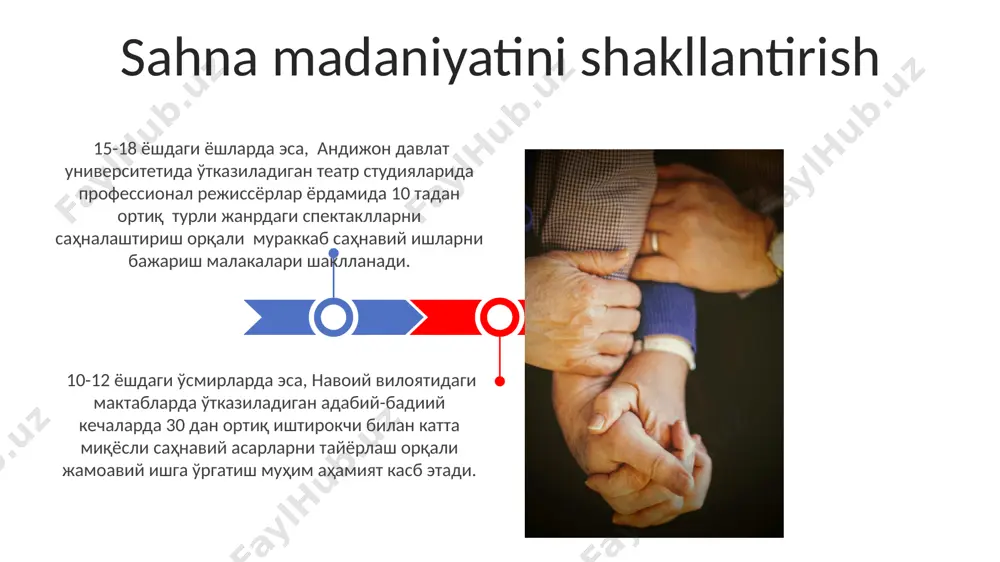 Sahna madaniyatini shakllantirish

15-18 ёшдаги ёшларда эса, Андижон давлат университетида ўтказиладиган театр студияларида профессионал режиссёрлар ёрдамида 10 тадан ортиқ турли жанрдаги спектаклларни саҳналаштириш орқали мураккаб саҳнавий ишларни бажариш малакалари шаклланади.

10-12 ёшдаги ўсмирларда эса, Навоий вилоятидаги мактабларда ўтказиладиган адабий-бадиий кечаларда 30 дан ортиқ иштирокчи билан катта миқёсли саҳнавий асарларни тайёрлаш орқали жамоавий ишга ўргатиш муҳим аҳамият касб этади.

FaylHub.uz